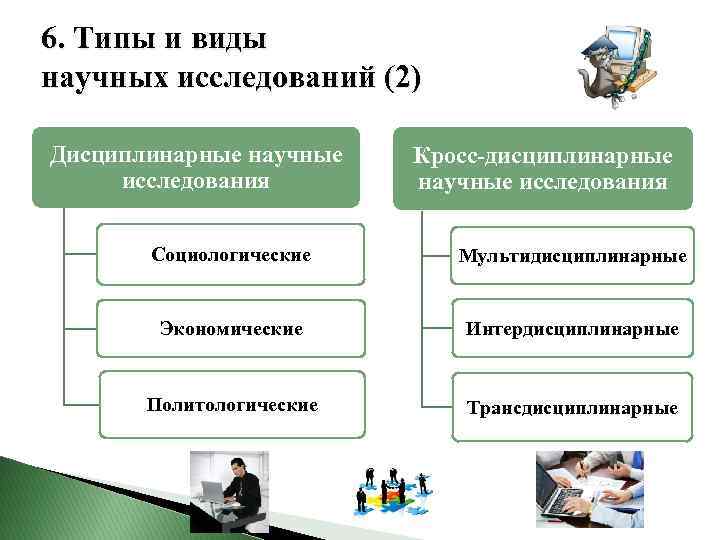 6. Типы и виды научных исследований (2)

Дисциплинарные научные исследования

Социологические

Экономические

Политологические

Кросс-дисциплинарные научные исследования

Мультидисциплинарные

Интердисциплинарные

Трансдисциплинарные